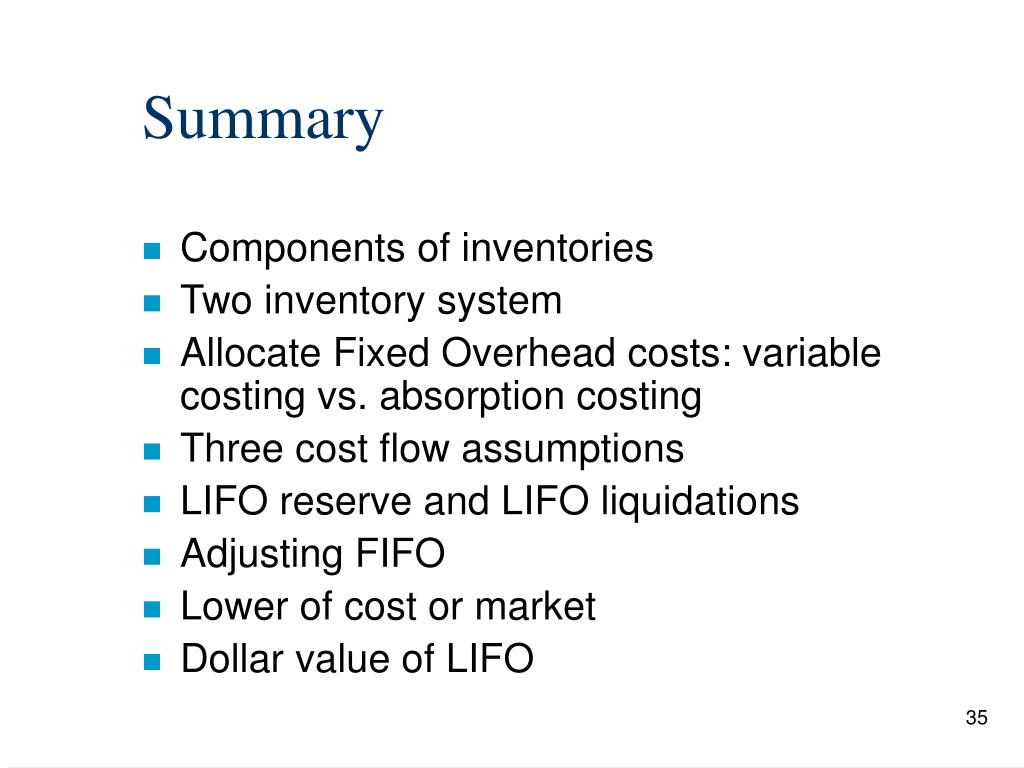 Summary

- Components of inventories
- Two inventory system
- Allocate Fixed Overhead costs: variable costing vs. absorption costing
- Three cost flow assumptions
- LIFO reserve and LIFO liquidations
- Adjusting FIFO
- Lower of cost or market
- Dollar value of LIFO

35